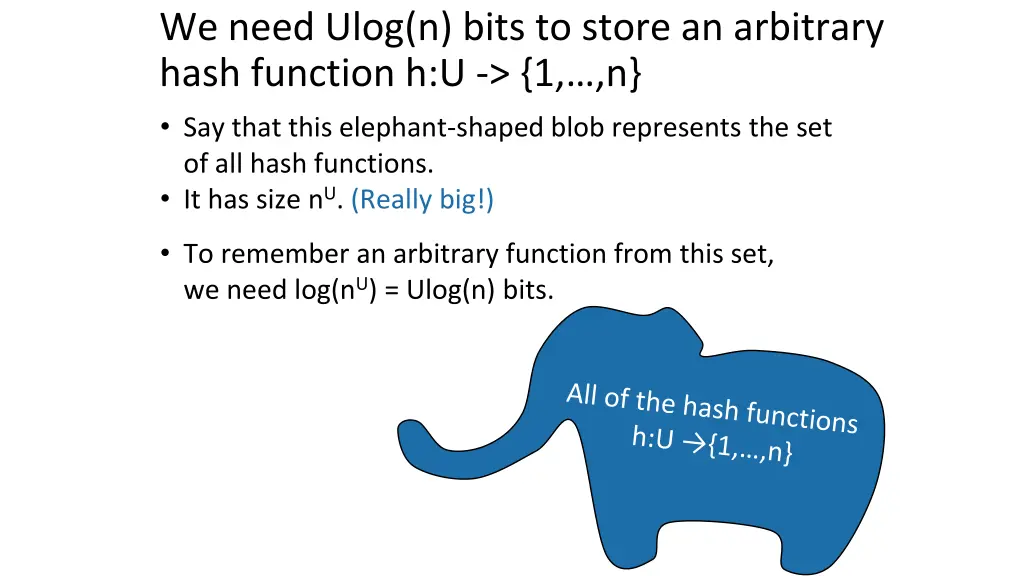 We need Ulog(n) bits to store an arbitrary hash function h:U -> {1,…,n}

• Say that this elephant-shaped blob represents the set of all hash functions.
• It has size $n^U$. (Really big!)

• To remember an arbitrary function from this set, we need $\log(n^U)$ = Ulog(n) bits.

All of the hash functions h:U →{1,…,n}